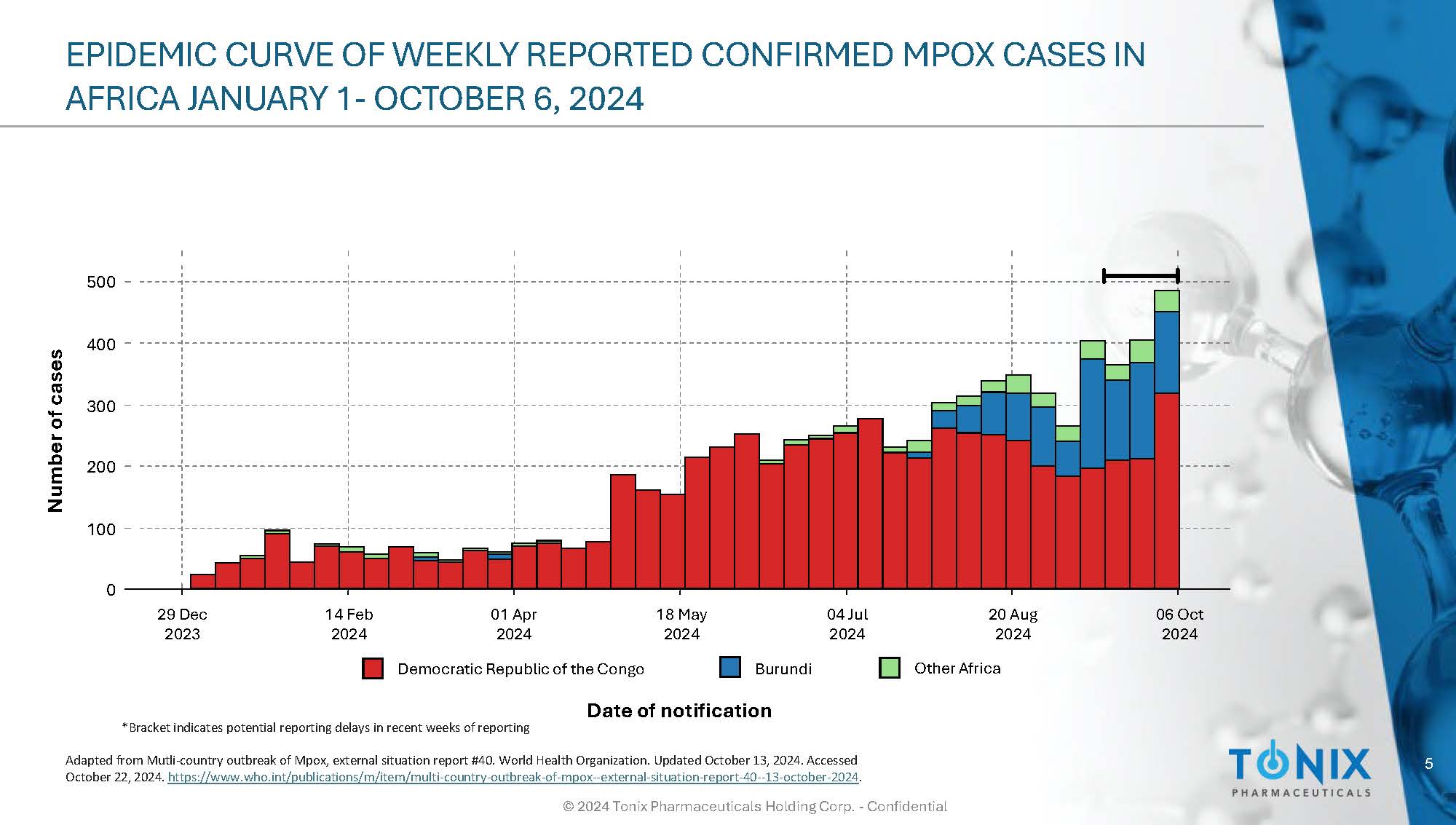 EPIDEMIC CURVE OF WEEKLY REPORTED CONFIRMED MPOX CASES IN AFRICA JANUARY 1- OCTOBER 6, 2024

Number of cases

500
400
300
200
100
0

29 Dec 2023
14 Feb 2024
01 Apr 2024
18 May 2024
04 Jul 2024
20 Aug 2024
06 Oct 2024

Democratic Republic of the Congo
Burundi
Other Africa

Date of notification

*Bracket indicates potential reporting delays in recent weeks of reporting

Adapted from Mutli-country outbreak of Mpox, external situation report #40. World Health Organization. Updated October 13, 2024. Accessed October 22, 2024. https://www.who.int/publications/m/item/multi-country-outbreak-of-mpox--external-situation-report-40--13-october-2024.

TONIX PHARMACEUTICALS

5

© 2024 Tonix Pharmaceuticals Holding Corp. - Confidential